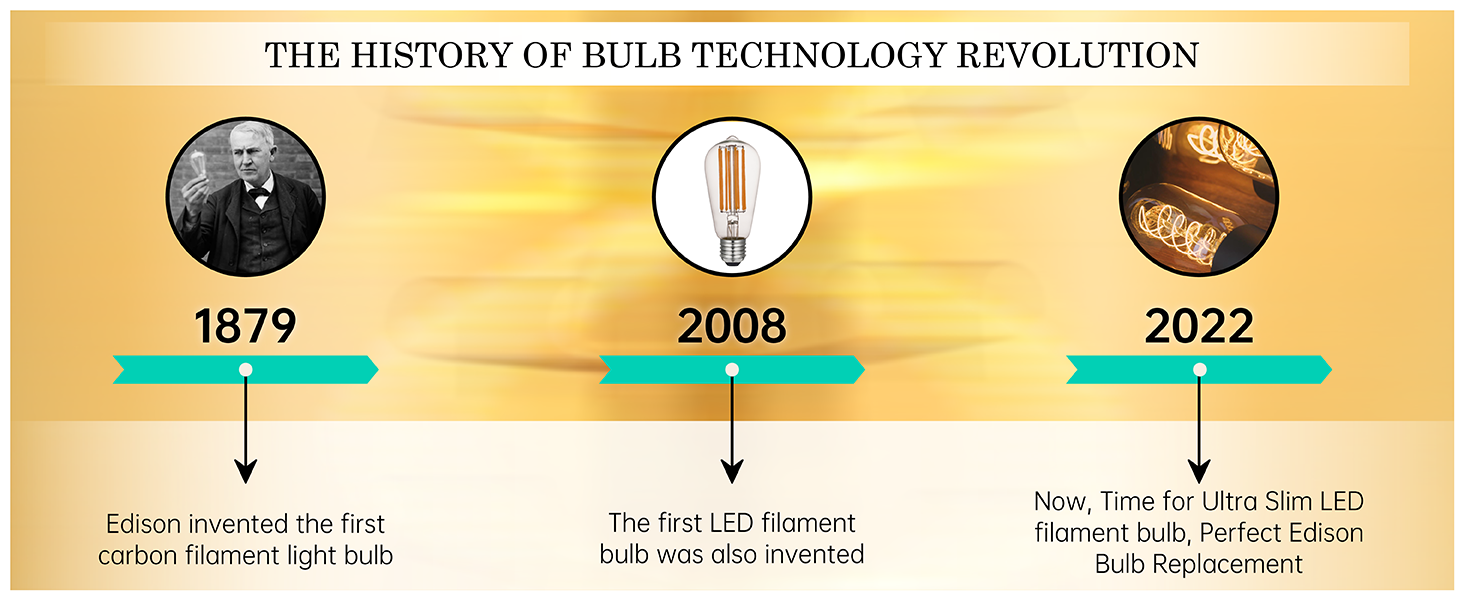 THE HISTORY OF BULB TECHNOLOGY REVOLUTION

1879

Edison invented the first carbon filament light bulb

2008

The first LED filament bulb was also invented

2022

Now, Time for Ultra Slim LED filament bulb, Perfect Edison Bulb Replacement